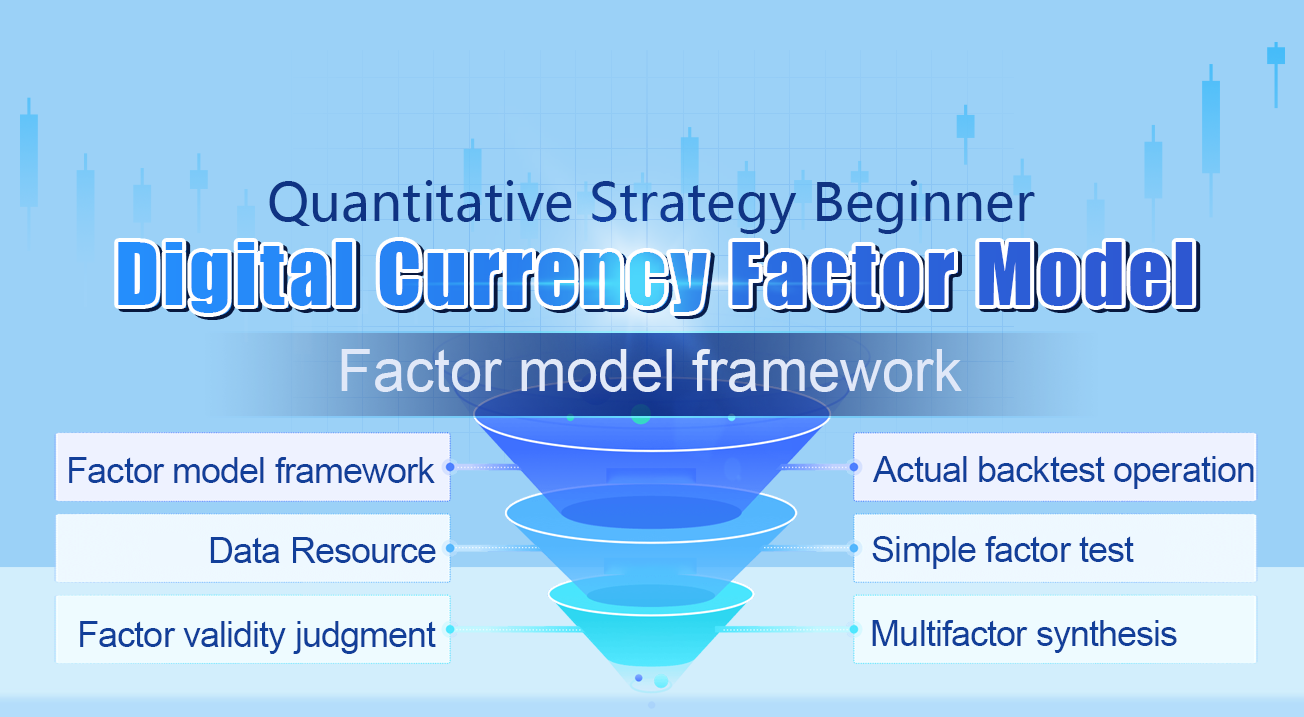 Quantitative Strategy Beginner
Digital Currency Factor Model

Factor model framework

Factor model framework
Data Resource
Factor validity judgment

Actual backtest operation
Simple factor test
Multifactor synthesis